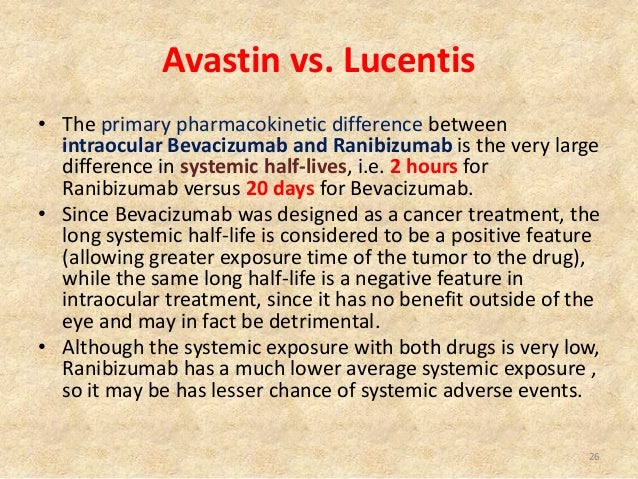 Avastin vs. Lucentis

• The primary pharmacokinetic difference between intraocular Bevacizumab and Ranibizumab is the very large difference in systemic half-lives, i.e. 2 hours for Ranibizumab versus 20 days for Bevacizumab.
• Since Bevacizumab was designed as a cancer treatment, the long systemic half-life is considered to be a positive feature (allowing greater exposure time of the tumor to the drug), while the same long half-life is a negative feature in intraocular treatment, since it has no benefit outside of the eye and may in fact be detrimental.
• Although the systemic exposure with both drugs is very low, Ranibizumab has a much lower average systemic exposure , so it may be has lesser chance of systemic adverse events.

26